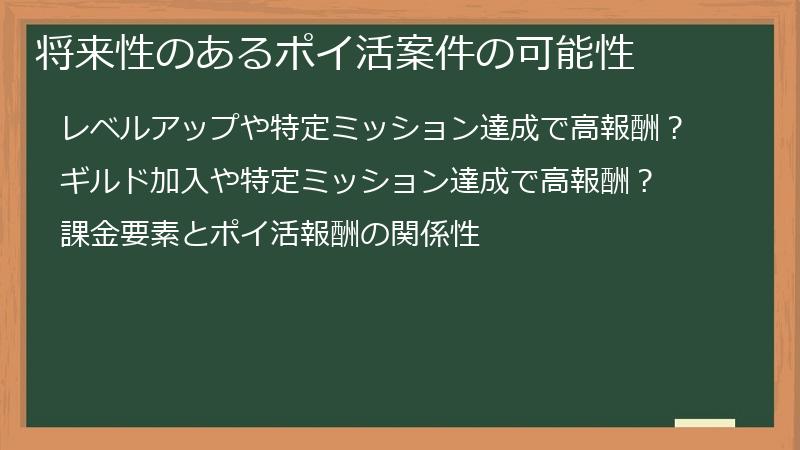 将来性のあるポイ活案件の可能性

レベルアップや特定ミッション達成で高報酬？

ギルド加入や特定ミッション達成で高報酬？

課金要素とポイ活報酬の関係性